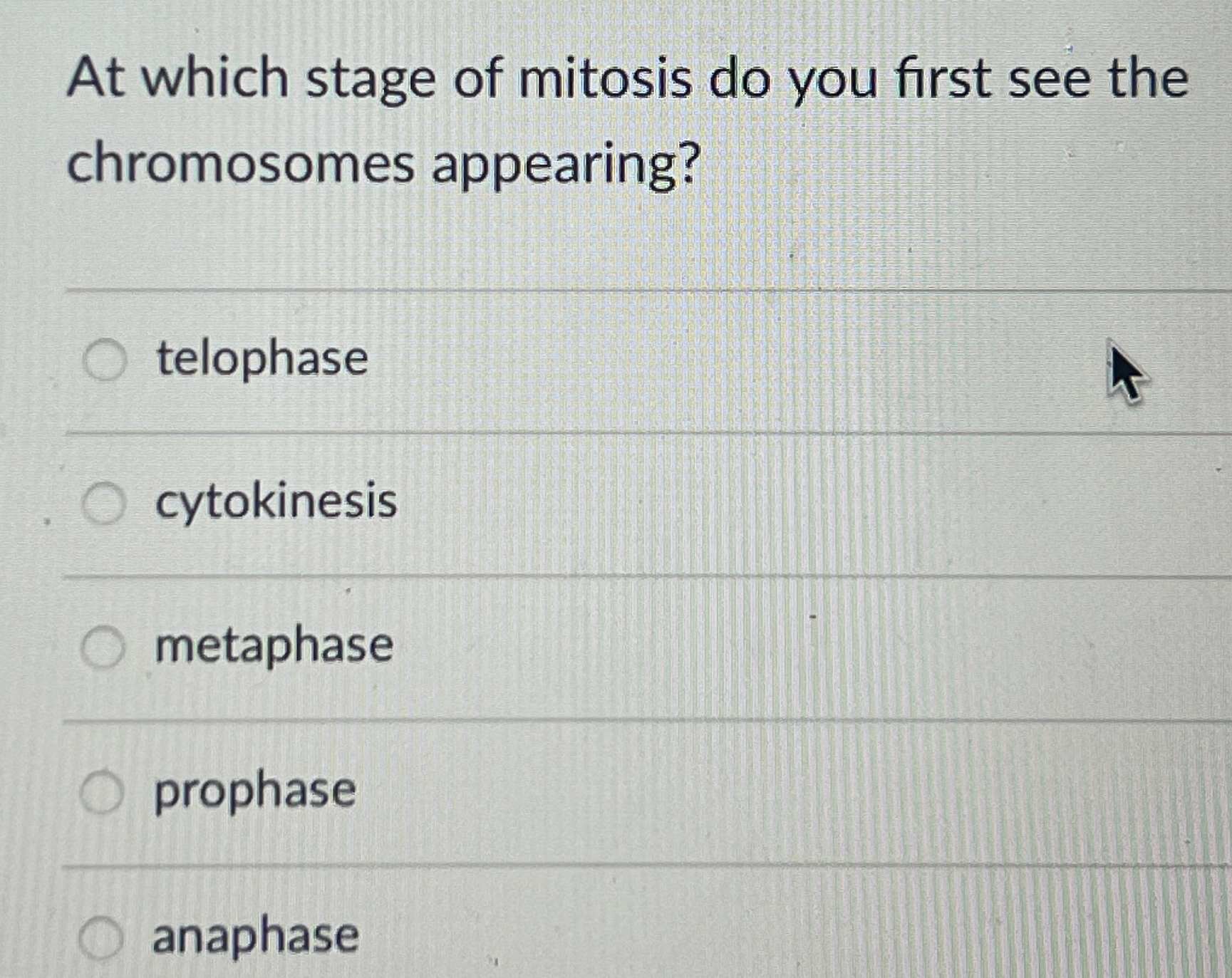 At which stage of mitosis do you first see the chromosomes appearing?

telophase

cytokinesis

metaphase

prophase

anaphase